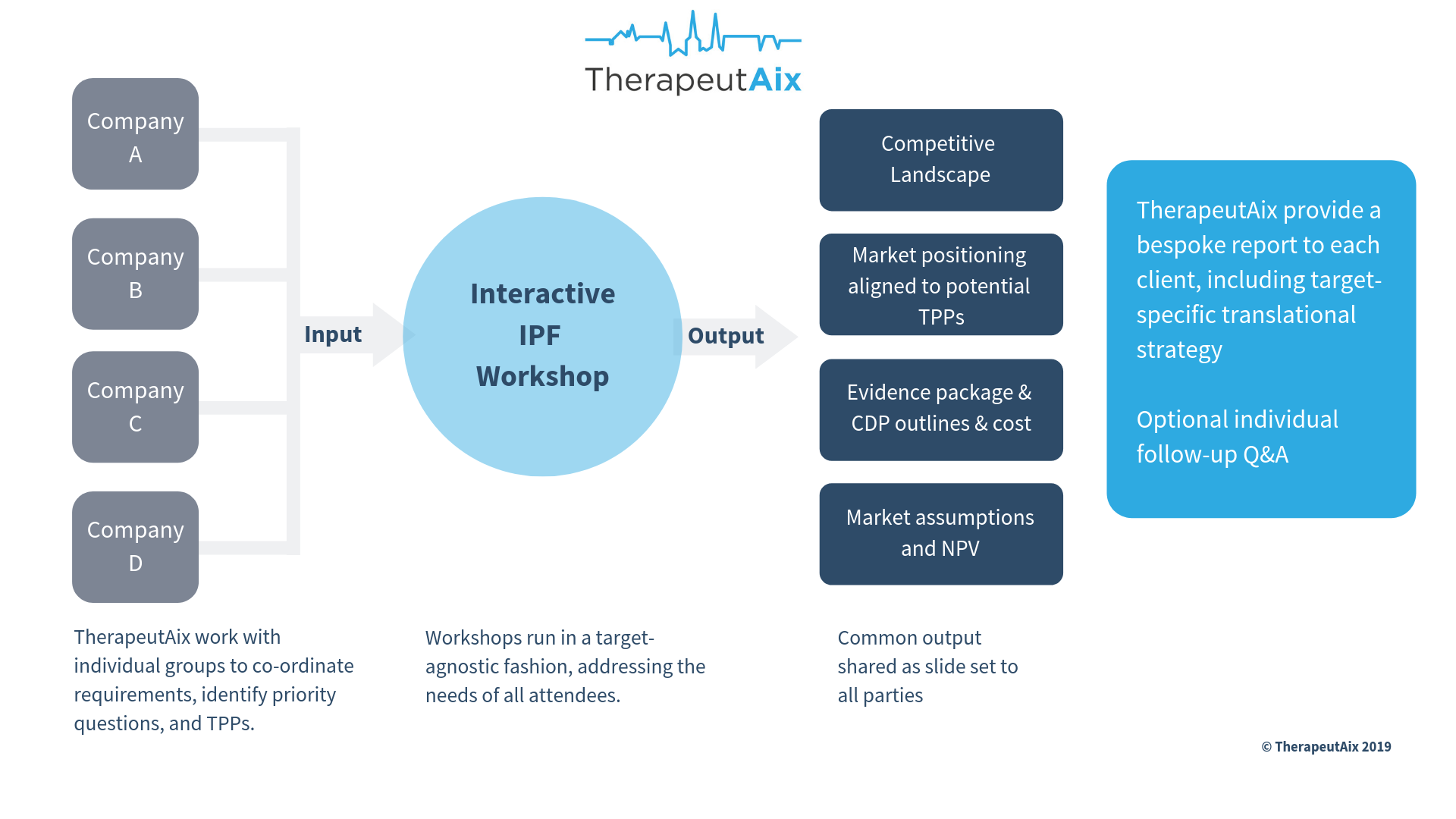 TherapeutAix

Company A

Company B

Company C

Company D

Input

Interactive IPF Workshop

Output

Competitive Landscape

Market positioning aligned to potential TPPs

Evidence package & CDP outlines & cost

Market assumptions and NPV

TherapeutAix provide a bespoke report to each client, including target-specific translational strategy

Optional individual follow-up Q&A

TherapeutAix work with individual groups to co-ordinate requirements, identify priority questions, and TPPs.

Workshops run in a target-agnostic fashion, addressing the needs of all attendees.

Common output shared as slide set to all parties

© TherapeutAix 2019